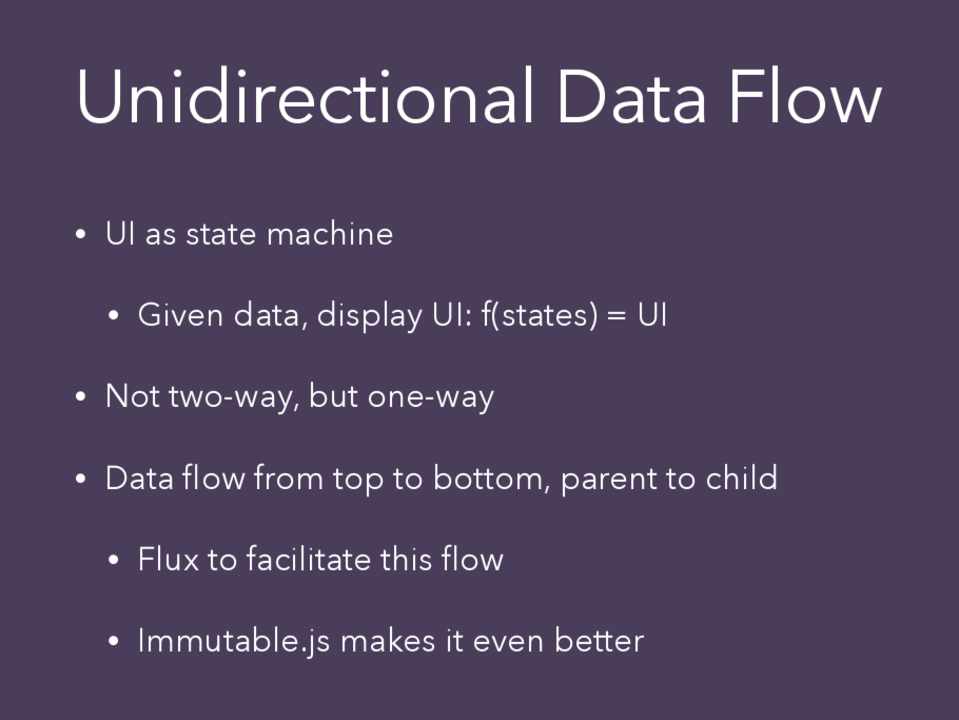 Unidirectional Data Flow

• UI as state machine

• Given data, display UI: f(states) = UI

• Not two-way, but one-way

• Data flow from top to bottom, parent to child

• Flux to facilitate this flow

• Immutable.js makes it even better